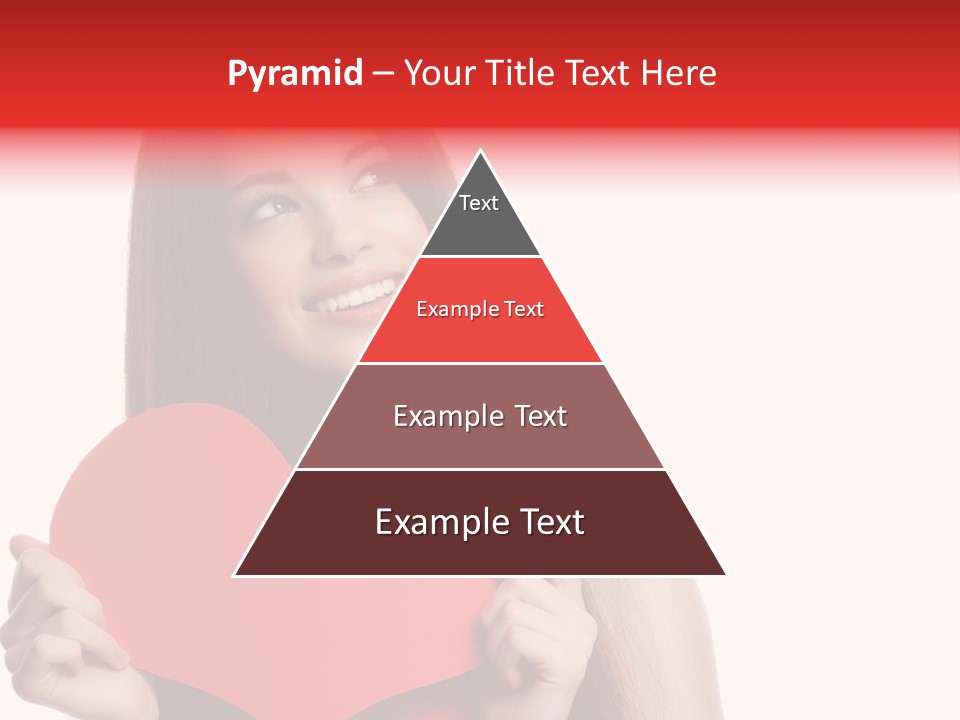 Pyramid – Your Title Text Here

Text

Example Text

Example Text

Example Text